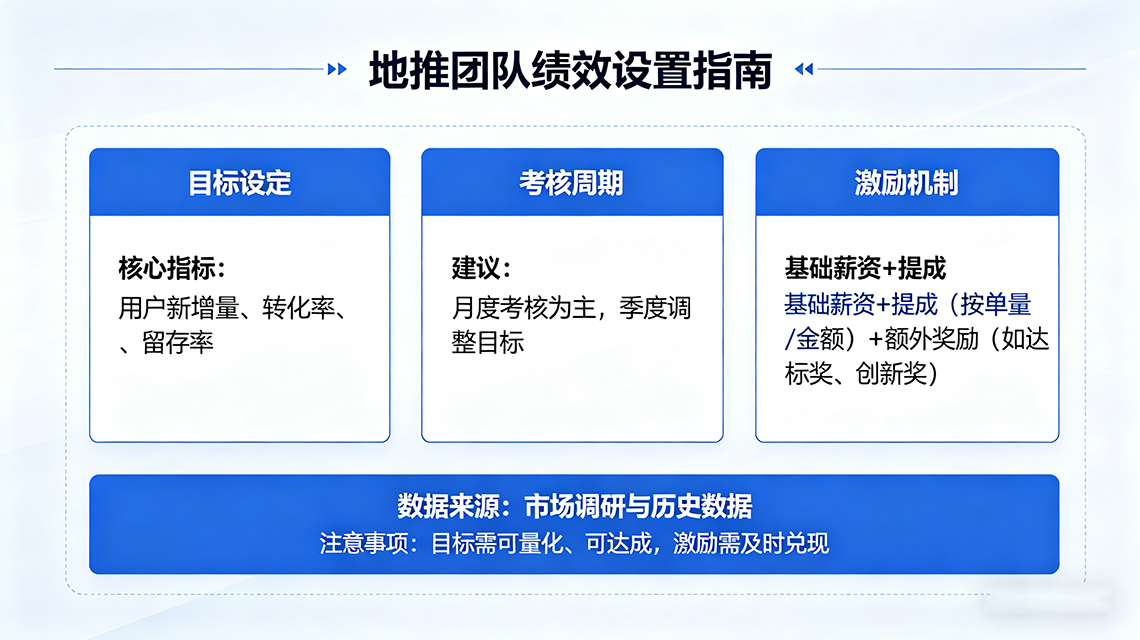 地推团队绩效设置指南

目标设定

核心指标：
用户新增量、转化率、、留存率

考核周期

建议：
月度考核为主，季度调整目标

激励机制

基础薪资+提成
基础薪资+提成（按单量/金额）+额外奖励（如达标奖、创新奖）

数据来源：市场调研与历史数据
注意事项：目标需可量化、可达成，激励需及时兑现